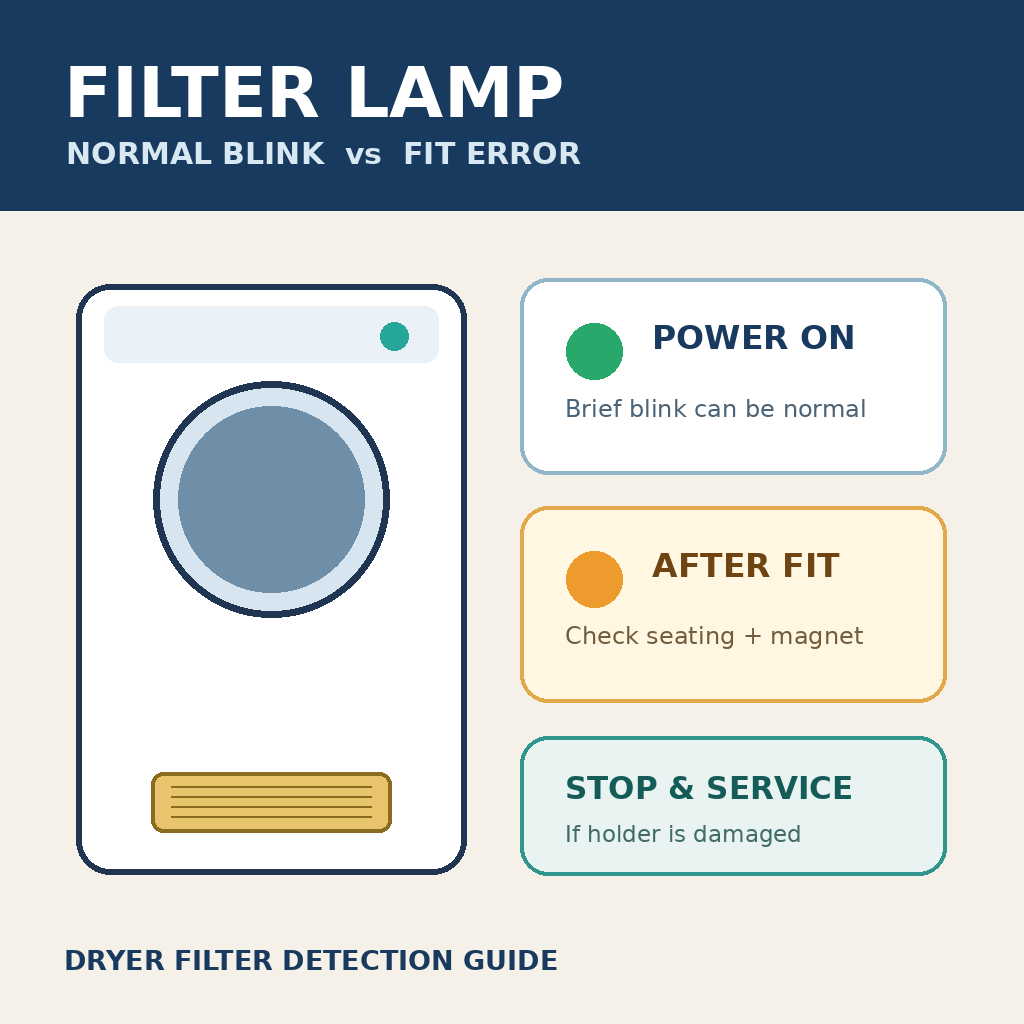 FILTER LAMP
NORMAL BLINK vs FIT ERROR

POWER ON
Brief blink can be normal

AFTER FIT
Check seating + magnet

STOP & SERVICE
If holder is damaged

DRYER FILTER DETECTION GUIDE